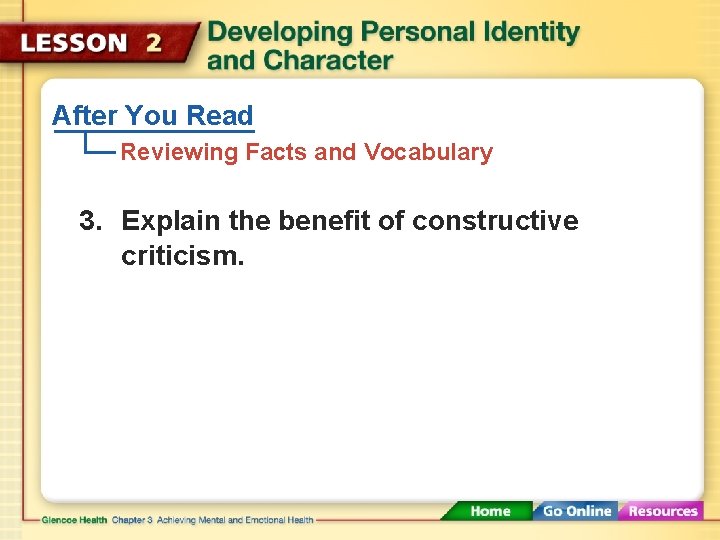 LESSON 2 Developing Personal Identity and Character

After You Read

Reviewing Facts and Vocabulary

3. Explain the benefit of constructive criticism.

Glencoe Health Chapter 3 Achieving Mental and Emotional Health

Home Go Online Resources